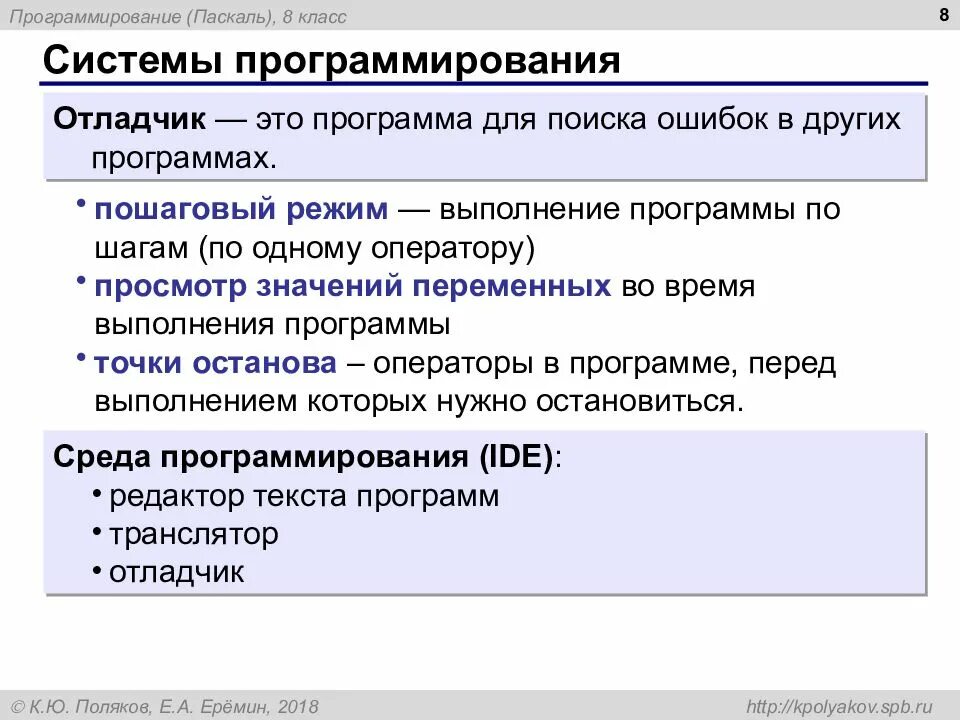 Программирование (Паскаль), 8 класс

8

Системы программирования

Отладчик — это программа для поиска ошибок в других программах.

• пошаговый режим — выполнение программы по шагам (по одному оператору)
• просмотр значений переменных во время выполнения программы
• точки останова – операторы в программе, перед выполнением которых нужно остановиться.

Среда программирования (IDE):
• редактор текста программ
• транслятор
• отладчик

© К.Ю. Поляков, Е.А. Ерёмин, 2018

http://kpolyakov.spb.ru